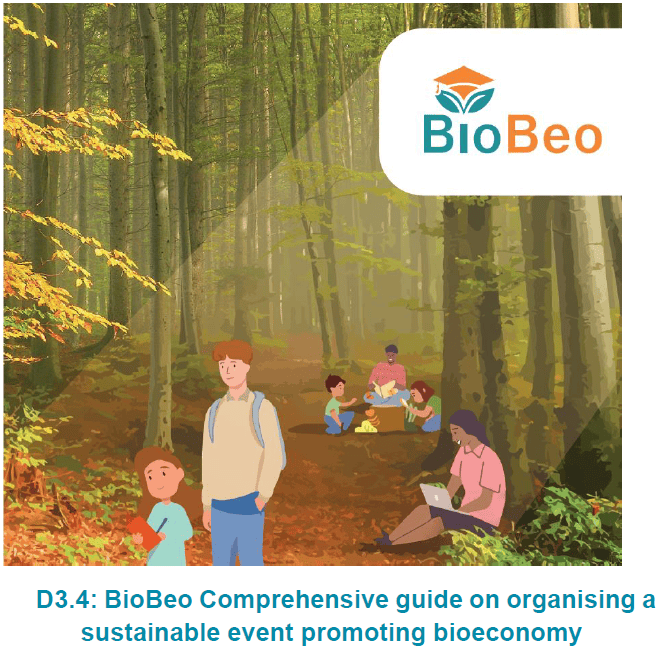 BioBeo

D3.4: BioBeo Comprehensive guide on organising a sustainable event promoting bioeconomy